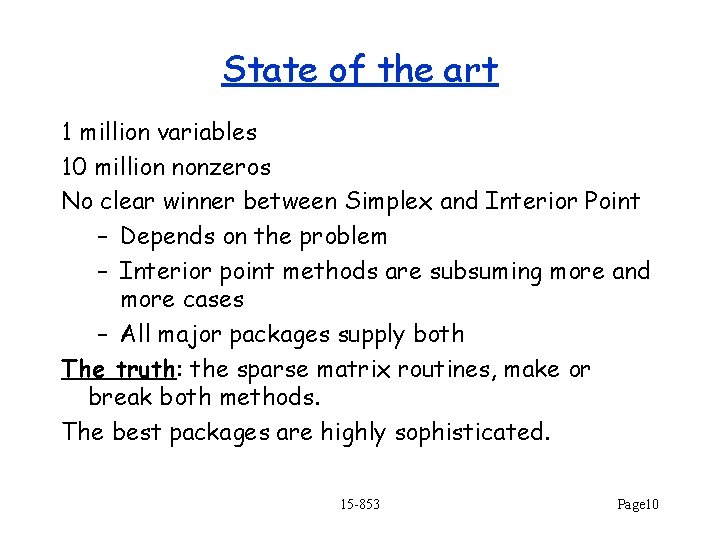 State of the art

1 million variables

10 million nonzeros

No clear winner between Simplex and Interior Point

– Depends on the problem

– Interior point methods are subsuming more and more cases

– All major packages supply both

The truth: the sparse matrix routines, make or break both methods.

The best packages are highly sophisticated.

15-853

Page10